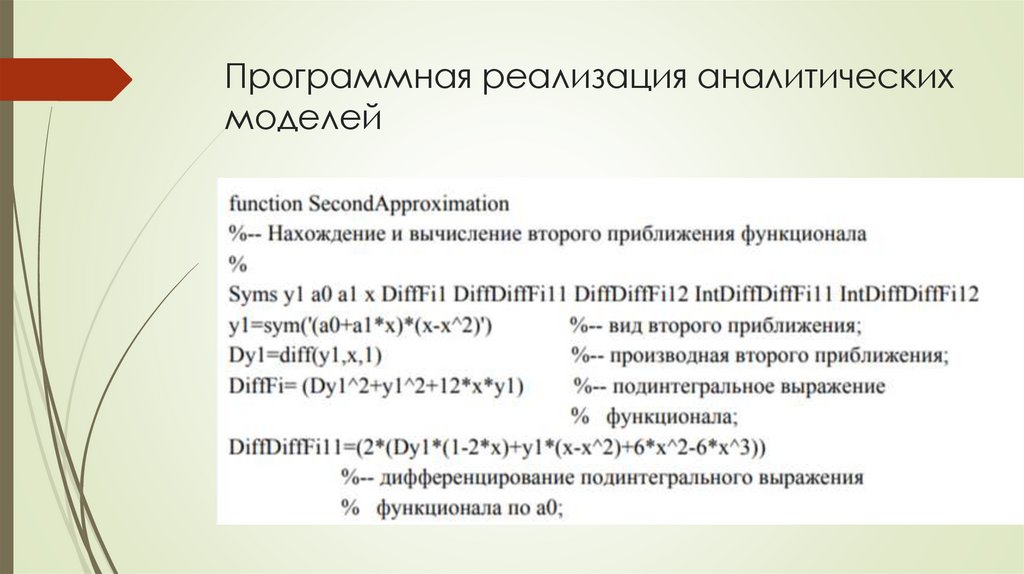 Программная реализация аналитических моделей

function SecondApproximation
%-- Нахождение и вычисление второго приближения функционала
%
Syms y1 a0 a1 x DiffFi1 DiffDiffFi11 DiffDiffFi12 IntDiffDiffFi11 IntDiffDiffFi12
y1=sym('(a0+a1*x)*(x-x^2)') %-- вид второго приближения;
Dy1=diff(y1,x,1) %-- производная второго приближения;
DiffFi= (Dy1^2+y1^2+12*x*y1) %-- подинтегральное выражение
% функционала;
DiffDiffFi11=(2*(Dy1*(1-2*x)+y1*(x-x^2)+6*x^2-6*x^3))
%-- дифференцирование подинтегрального выражения
% функционала по a0;